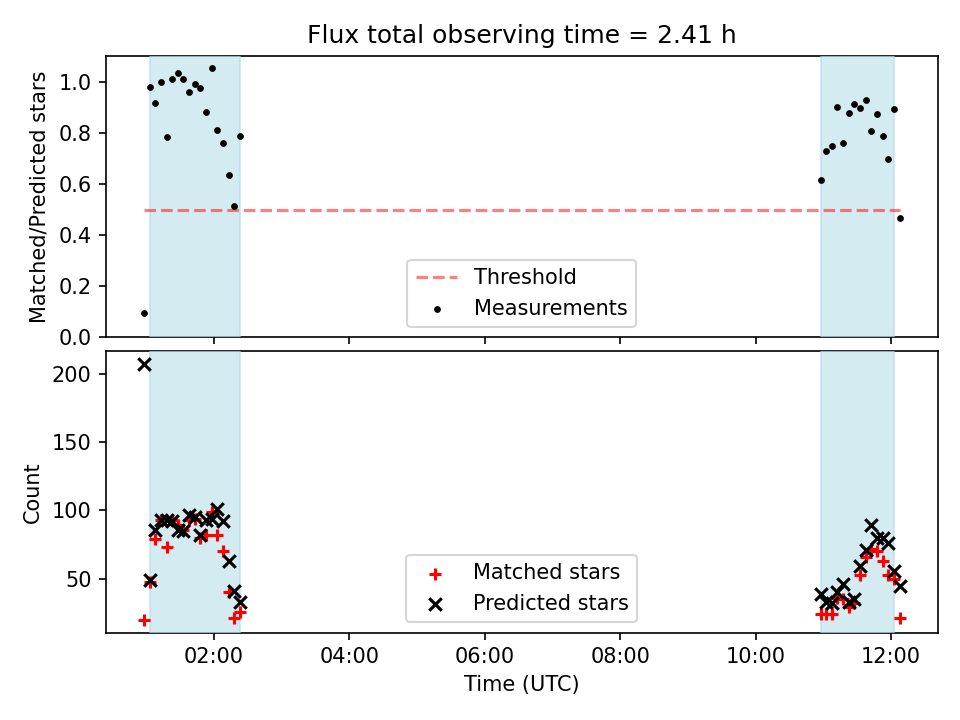 Flux total observing time = 2.41 h

Matched/Predicted stars

1.0
0.8
0.6
0.4
0.2
0.0

Threshold
Measurements

Count

200
150
100
50

Matched stars
Predicted stars

02:00
04:00
06:00
08:00
10:00
12:00

Time (UTC)